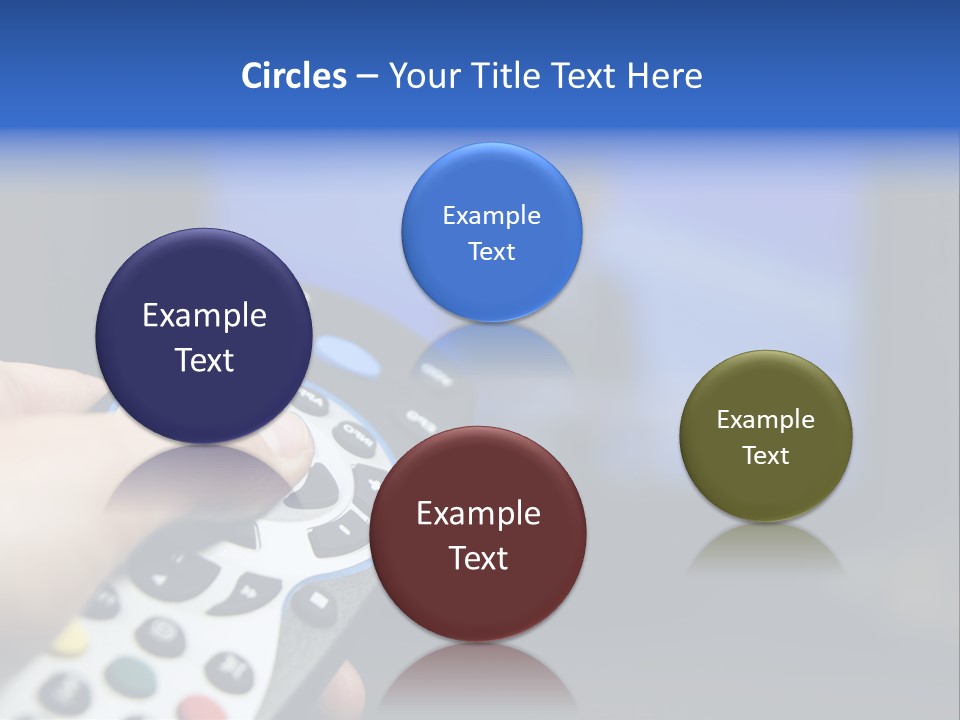 Circles – Your Title Text Here

Example Text

Example Text

Example Text

Example Text